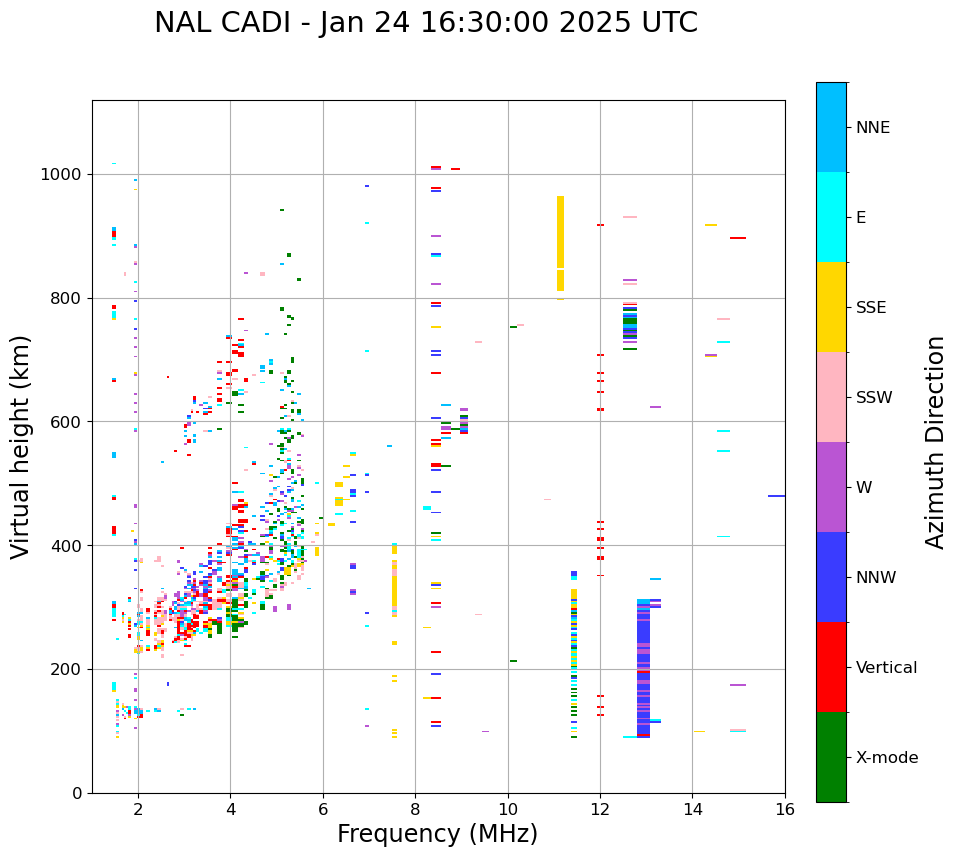 NAL CADI - Jan 24 16:30:00 2025 UTC

Virtual height (km)

1000
800
600
400
200
0

2
4
6
8
10
12
14
16

Frequency (MHz)

NNE
E
SSE
SSW
W
NNW
Vertical
X-mode

Azimuth Direction